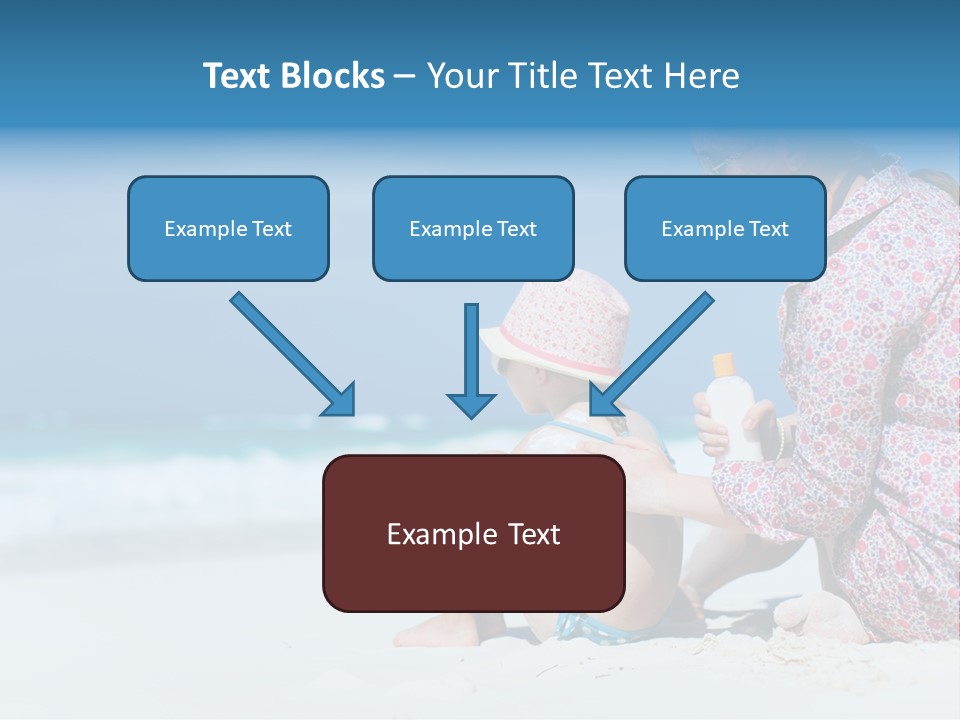 Text Blocks – Your Title Text Here

Example Text

Example Text

Example Text

Example Text